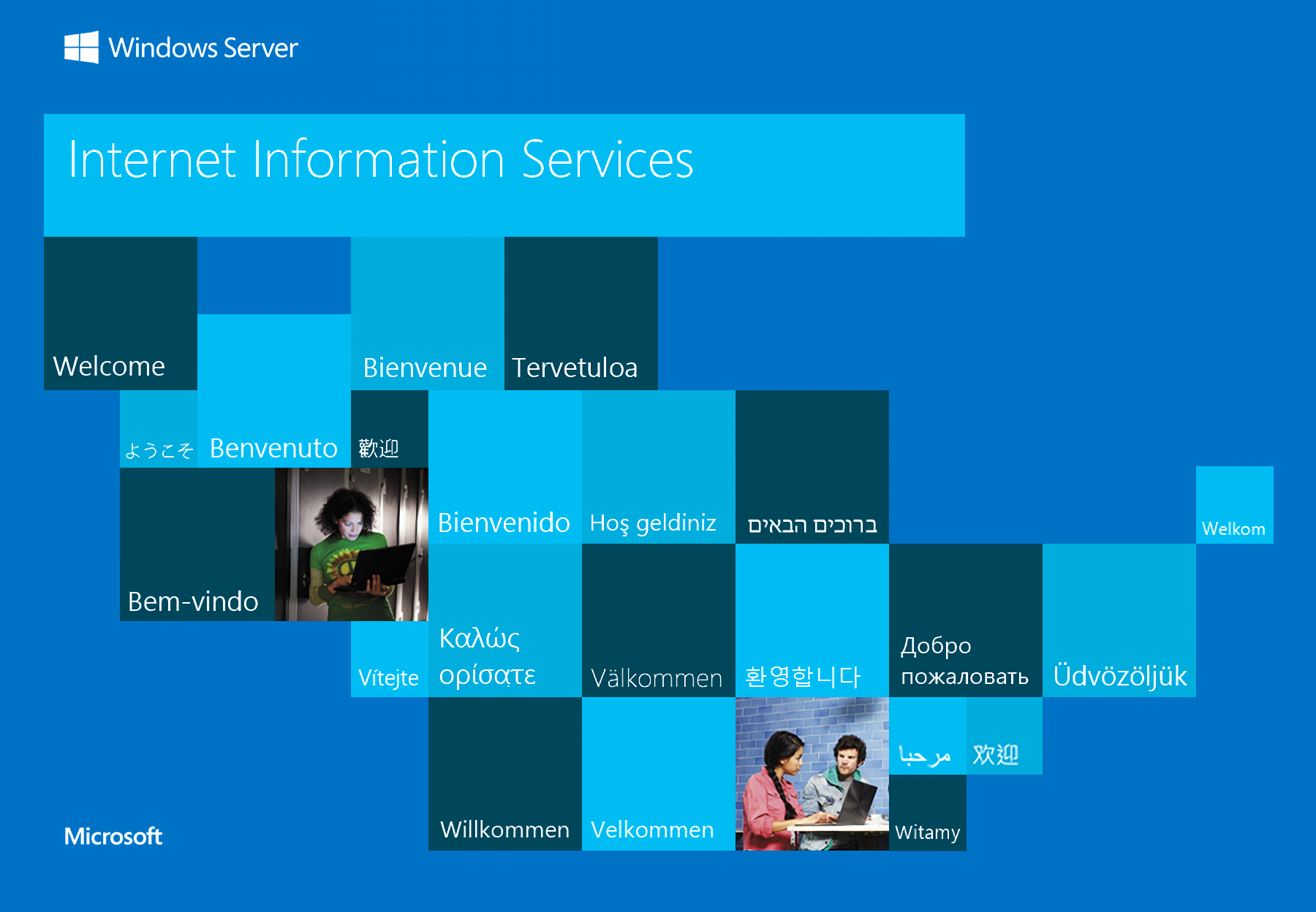 Windows Server

Internet Information Services

Welcome

Bienvenue

Tervetuloa

ようこそ

Benvenuto

歡迎

Bienvenido

Hoş geldiniz

ברוכים הבאים

Welkom

Bem-vindo

Vítejte

Καλώς ορίσατε

Välkommen

환영합니다

Добро пожаловать

Üdvözöljük

مرحبا

欢迎

Willkommen

Velkommen

Witamy

Microsoft